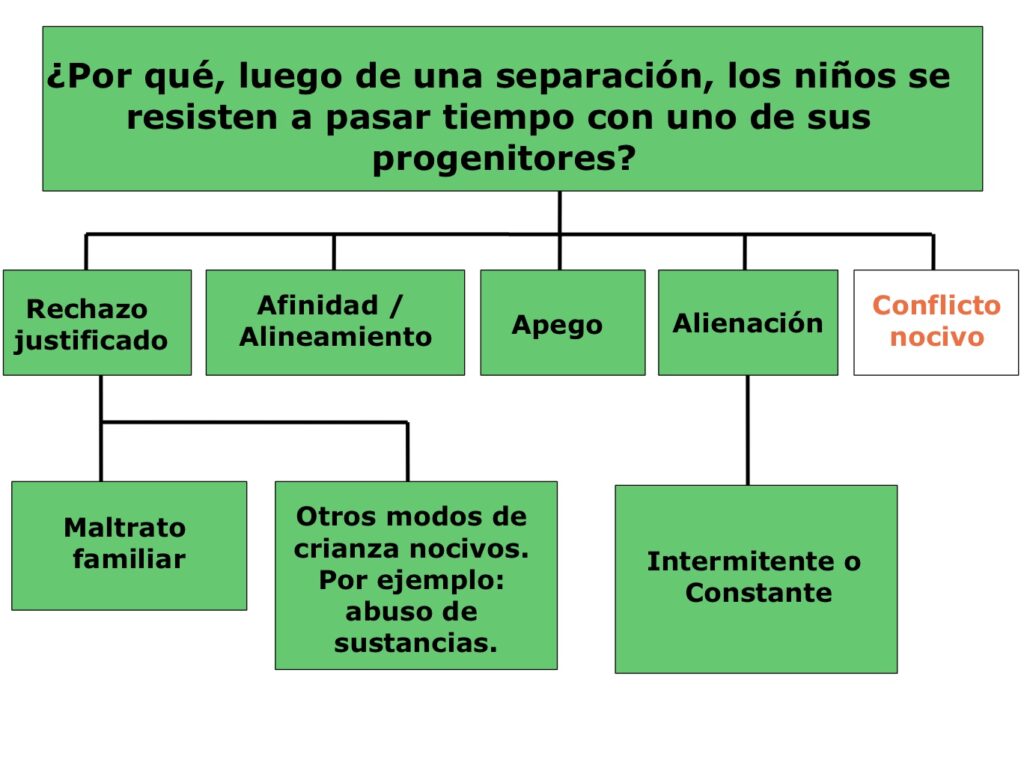 ¿Por qué, luego de una separación, los niños se resisten a pasar tiempo con uno de sus progenitores?

Rechazo justificado

Afinidad / Alineamiento

Apego

Alienación

Conflicto nocivo

Maltrato familiar

Otros modos de crianza nocivos. Por ejemplo: abuso de sustancias.

Intermitente o Constante